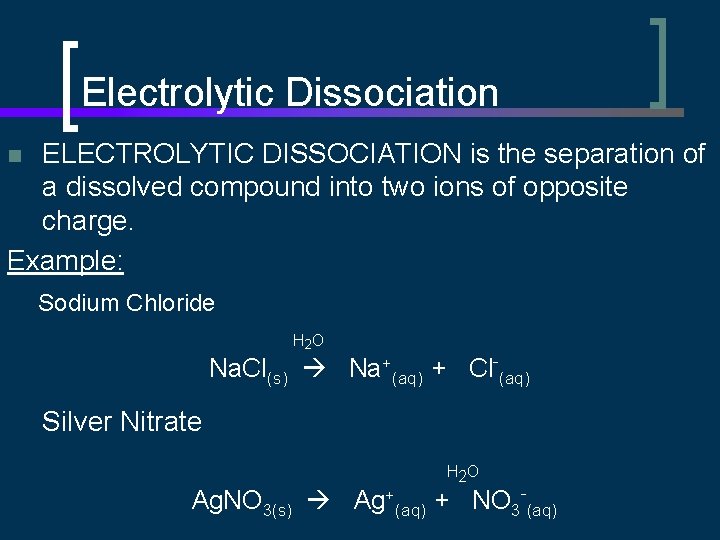 Electrolytic Dissociation

ELECTROLYTIC DISSOCIATION is the separation of a dissolved compound into two ions of opposite charge.

Example:

Sodium Chloride

$H_2O$

$NaCl_{(s)} \rightarrow Na^+_{(aq)} + Cl^-_{(aq)}$

Silver Nitrate

$H_2O$

$AgNO_{3(s)} \rightarrow Ag^+_{(aq)} + NO_3^-{}_{(aq)}$